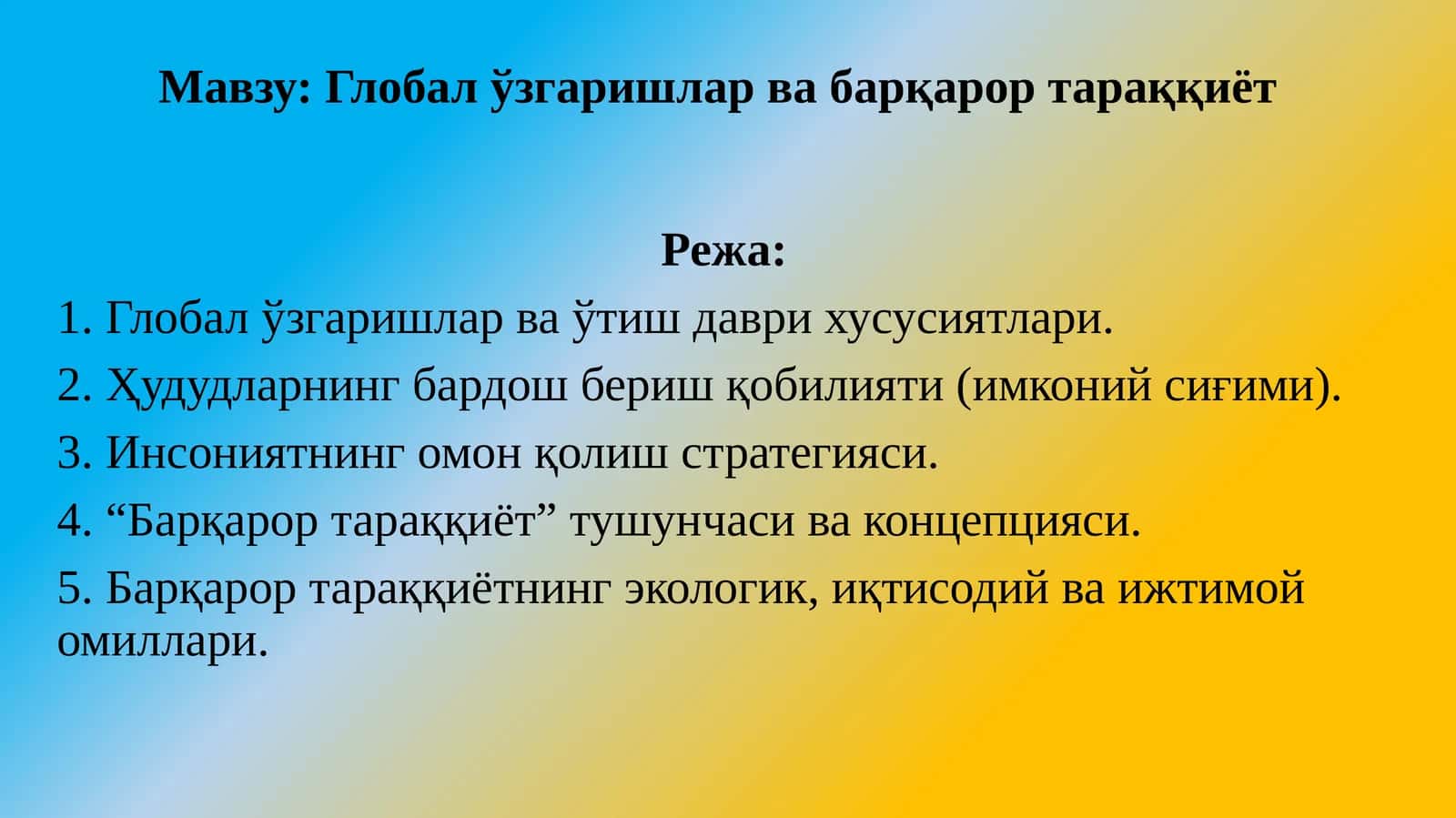 Мавзу: Глобал ўзгаришлар ва барқарор тараққиёт

Режа:

1. Глобал ўзгаришлар ва ўтиш даври хусусиятлари.

2. Ҳудудларнинг бардош бериш қобилияти (имконий сиғими).

3. Инсониятнинг омон қолиш стратегияси.

4. “Барқарор тараққиёт” тушунчаси ва концепцияси.

5. Барқарор тараққиётнинг экологик, иқтисодий ва ижтимой омиллари.